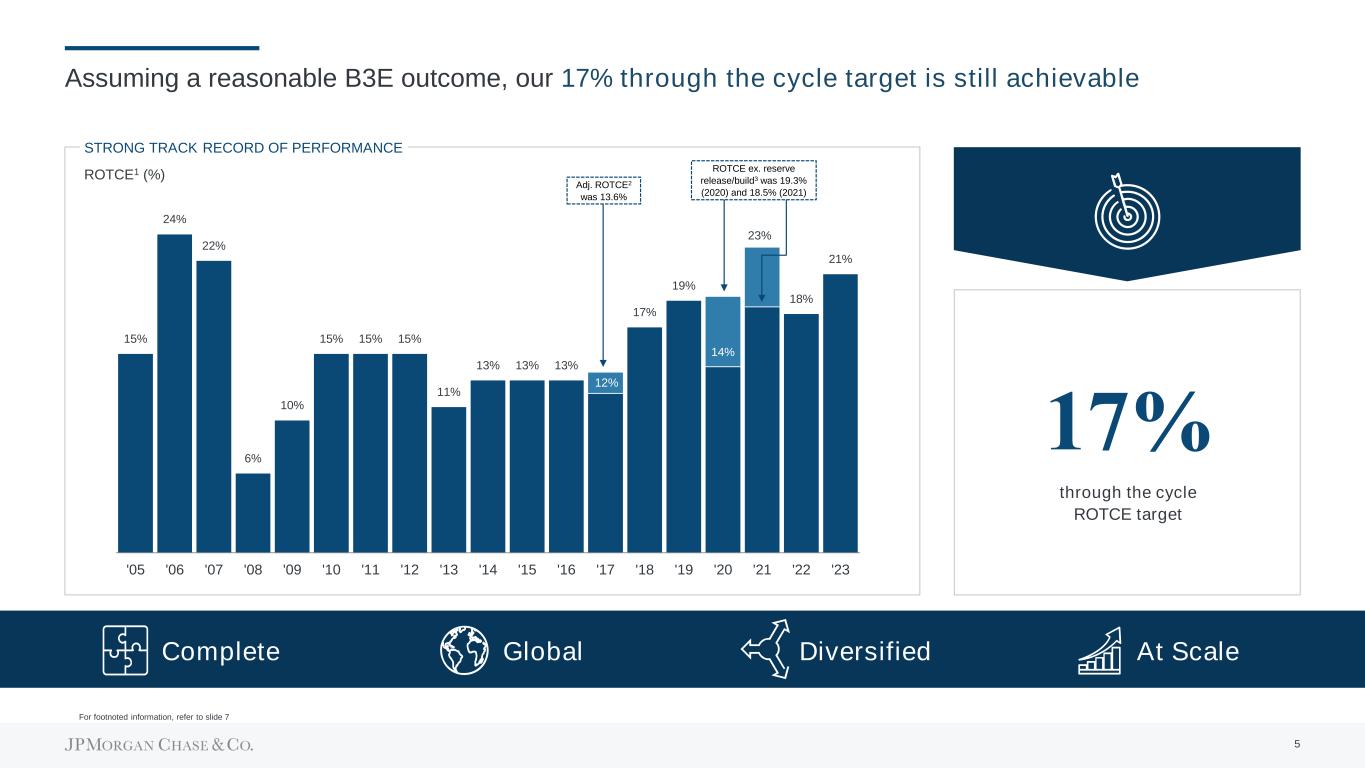 Assuming a reasonable B3E outcome, our 17% through the cycle target is still achievable

STRONG TRACK RECORD OF PERFORMANCE

ROTCE$^1$ (%)

Adj. ROTCE$^2$ was 13.6%

ROTCE ex. reserve release/build$^3$ was 19.3% (2020) and 18.5% (2021)

15% 24% 22% 6% 10% 15% 15% 15% 11% 13% 13% 13% 12% 17% 19% 14% 23% 18% 21%

'05 '06 '07 '08 '09 '10 '11 '12 '13 '14 '15 '16 '17 '18 '19 '20 '21 '22 '23

17%

through the cycle ROTCE target

Complete Global Diversified At Scale

For footnoted information, refer to slide 7

JPMORGAN CHASE & CO.

5